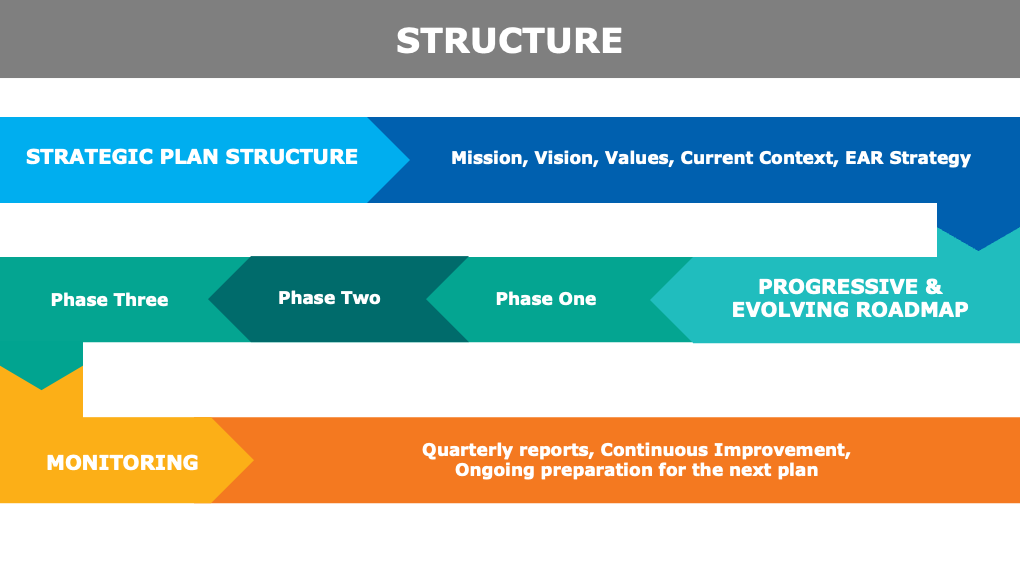 STRUCTURE

STRATEGIC PLAN STRUCTURE

Mission, Vision, Values, Current Context, EAR Strategy

PROGRESSIVE & EVOLVING ROADMAP

Phase One

Phase Two

Phase Three

MONITORING

Quarterly reports, Continuous Improvement, Ongoing preparation for the next plan